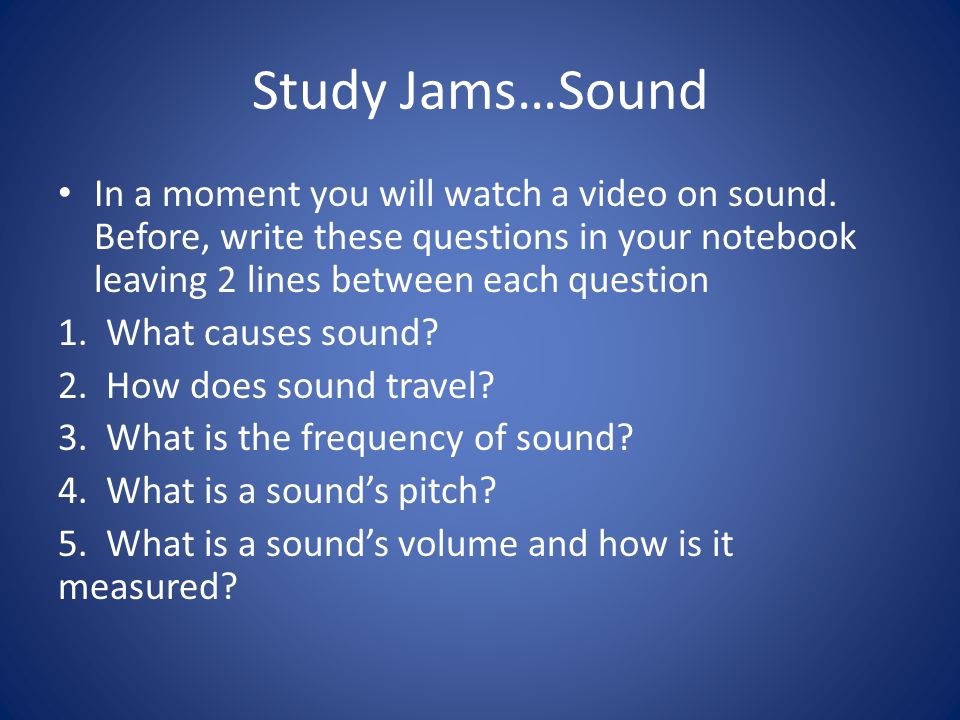 Study Jams…Sound

• In a moment you will watch a video on sound. Before, write these questions in your notebook leaving 2 lines between each question

1. What causes sound?

2. How does sound travel?

3. What is the frequency of sound?

4. What is a sound’s pitch?

5. What is a sound’s volume and how is it measured?